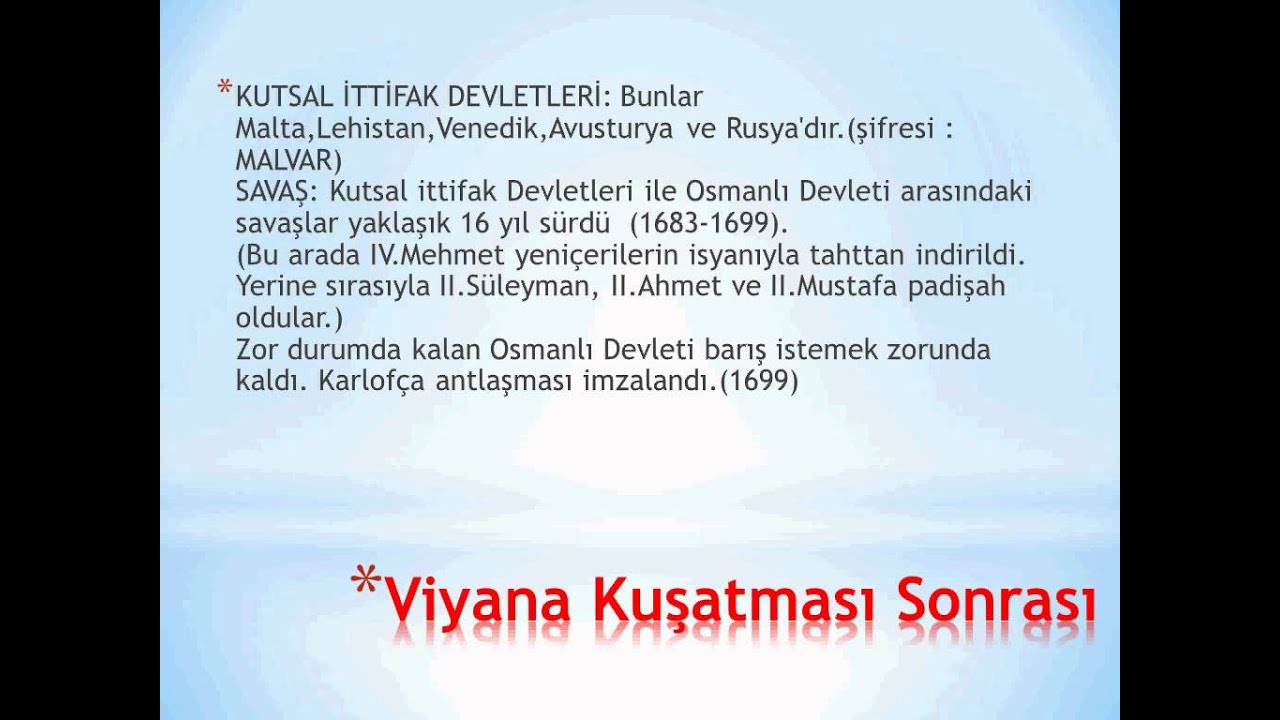 *KUTSAL İTTİFAK DEVLETLERİ: Bunlar Malta,Lehistan,Venedik,Avusturya ve Rusya'dır.(şifresi : MALVAR)
SAVAŞ: Kutsal ittifak Devletleri ile Osmanlı Devleti arasındaki savaşlar yaklaşık 16 yıl sürdü (1683-1699).
(Bu arada IV.Mehmet yeniçerilerin isyanıyla tahttan indirildi. Yerine sırasıyla II.Süleyman, II.Ahmet ve II.Mustafa padişah oldular.)
Zor durumda kalan Osmanlı Devleti barış istemek zorunda kaldı. Karlofça antlaşması imzalandı.(1699)

*Viyana Kuşatması Sonrası